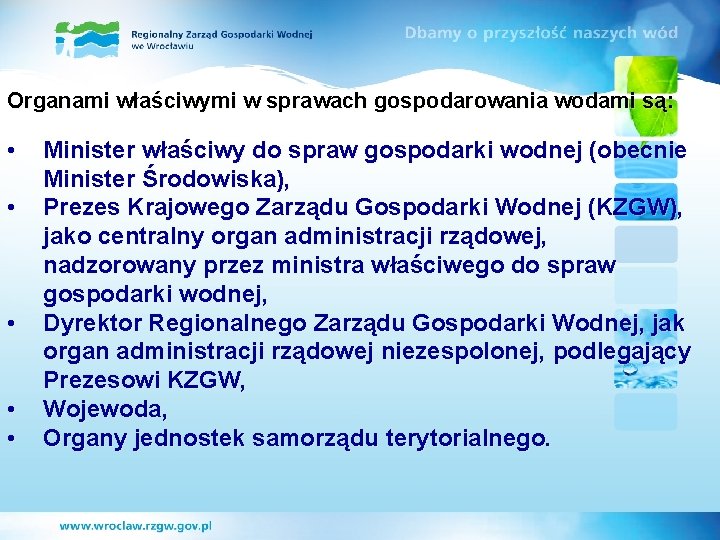 Regionalny Zarząd Gospodarki Wodnej we Wrocławiu

Dbamy o przyszłość naszych wód

Organami właściwymi w sprawach gospodarowania wodami są:

• Minister właściwy do spraw gospodarki wodnej (obecnie Minister Środowiska),
• Prezes Krajowego Zarządu Gospodarki Wodnej (KZGW), jako centralny organ administracji rządowej, nadzorowany przez ministra właściwego do spraw gospodarki wodnej,
• Dyrektor Regionalnego Zarządu Gospodarki Wodnej, jak organ administracji rządowej niezespolonej, podlegający Prezesowi KZGW,
• Wojewoda,
• Organy jednostek samorządu terytorialnego.

www.wroclaw.rzgw.gov.pl